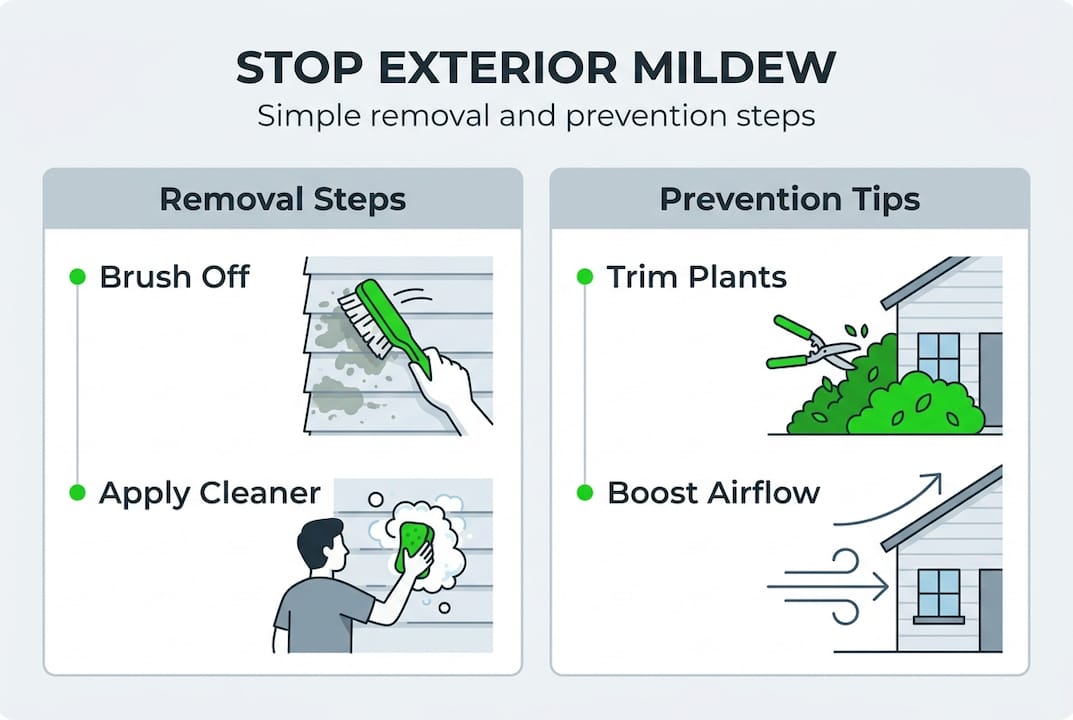 STOP EXTERIOR MILDEW

Simple removal and prevention steps

Removal Steps

Brush Off

Apply Cleaner

Prevention Tips

Trim Plants

Boost Airflow